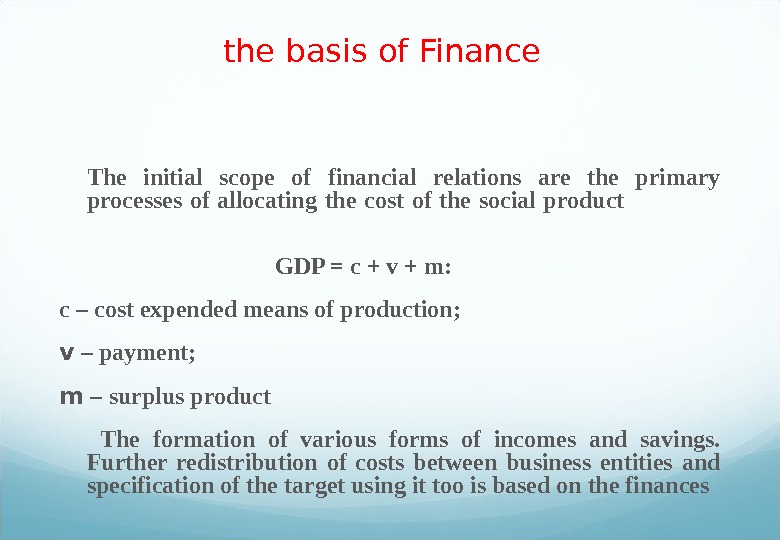 the basis of Finance

The initial scope of financial relations are the primary processes of allocating the cost of the social product

GDP = c + v + m:

c – cost expended means of production;

v – payment;

m – surplus product

The formation of various forms of incomes and savings. Further redistribution of costs between business entities and specification of the target using it too is based on the finances